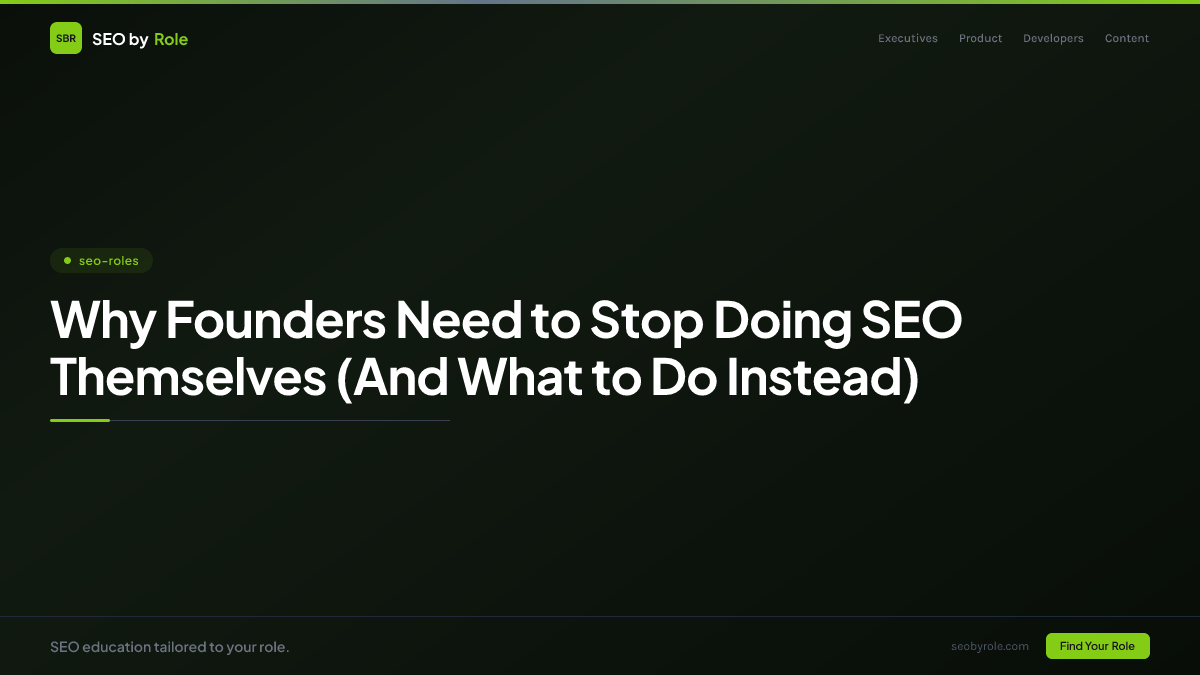 SBR SEO by Role

Executives Product Developers Content

seo-roles

Why Founders Need to Stop Doing SEO Themselves (And What to Do Instead)

SEO education tailored to your role.

seobyrole.com

Find Your Role